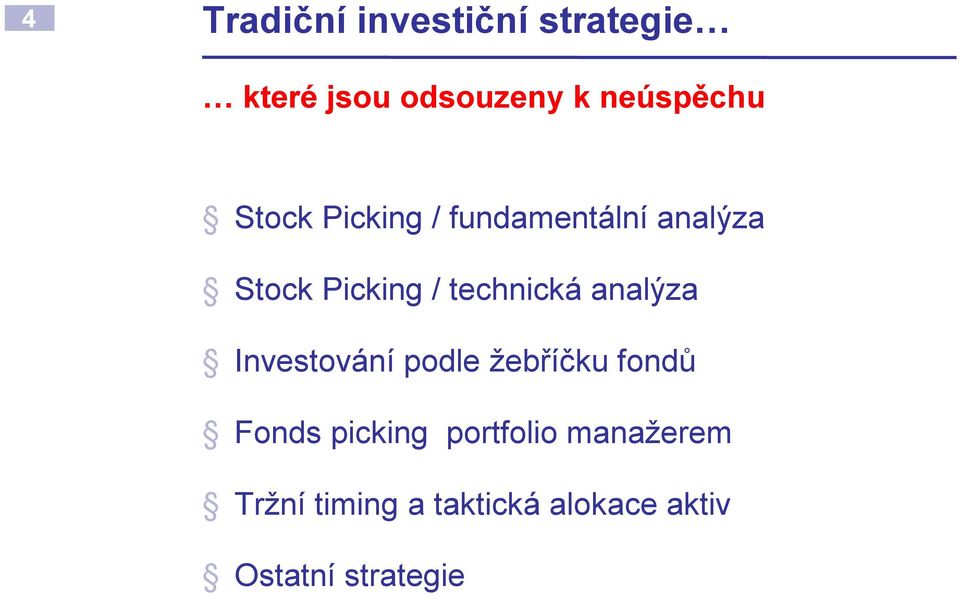 4

Tradiční investiční strategie…

… které jsou odsouzeny k neúspěchu

§ Stock Picking / fundamentální analýza

§ Stock Picking / technická analýza

§ Investování podle žebříčku fondů

§ Fonds picking  portfolio manažerem

§ Tržní timing a taktická alokace aktiv

§ Ostatní strategie